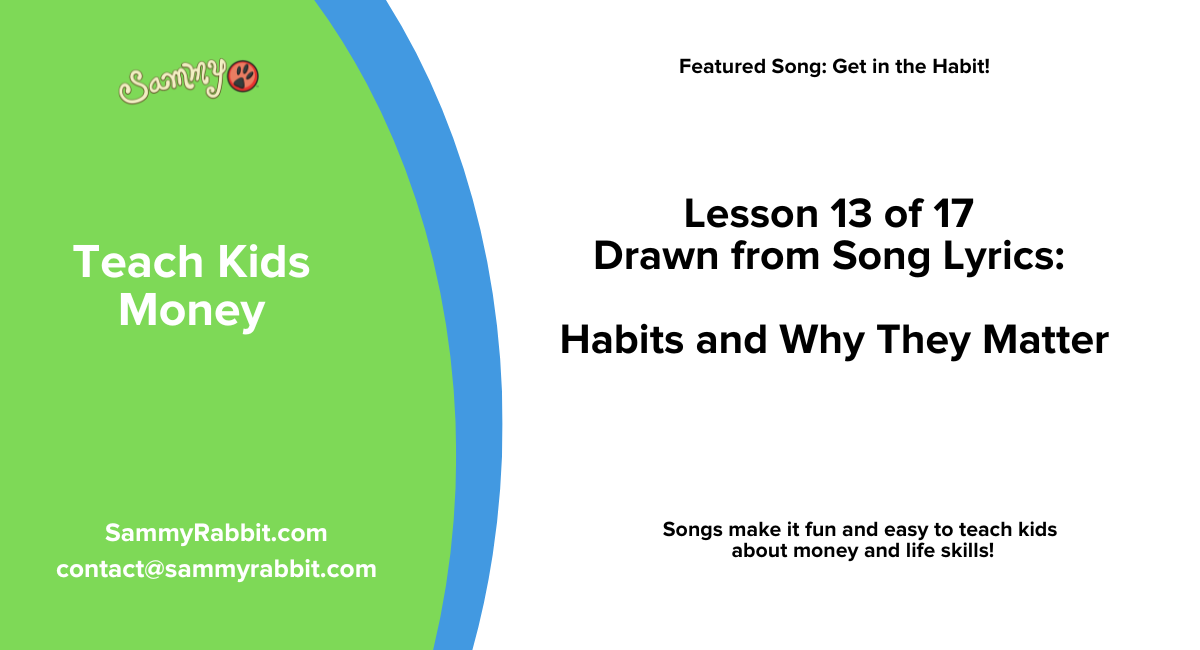 Sammy

Teach Kids Money

SammyRabbit.com
contact@sammyrabbit.com

Featured Song: Get in the Habit!

Lesson 13 of 17
Drawn from Song Lyrics:

Habits and Why They Matter

Songs make it fun and easy to teach kids about money and life skills!